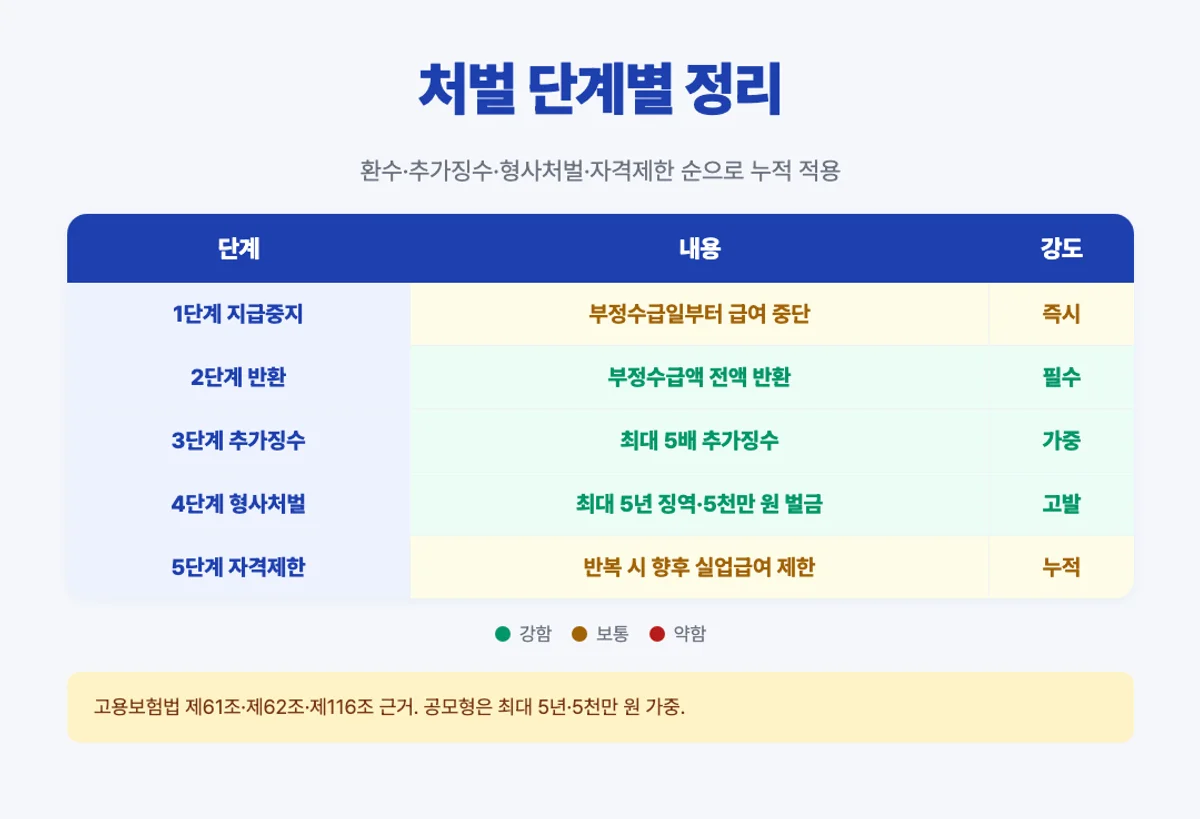 처벌 단계별 정리

환수·추가징수·형사처벌·자격제한 순으로 누적 적용

| 단계 | 내용 | 강도 |
|---|---|---|
| 1단계 지급중지 | 부정수급일부터 급여 중단 | 즉시 |
| 2단계 반환 | 부정수급액 전액 반환 | 필수 |
| 3단계 추가징수 | 최대 5배 추가징수 | 가중 |
| 4단계 형사처벌 | 최대 5년 징역·5천만 원 벌금 | 고발 |
| 5단계 자격제한 | 반복 시 향후 실업급여 제한 | 누적 |

강함 보통 약함

고용보험법 제61조·제62조·제116조 근거. 공모형은 최대 5년·5천만 원 가중.